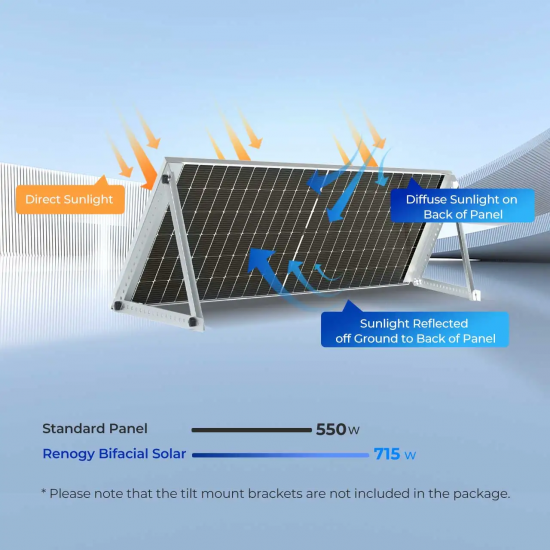 Direct Sunlight

Diffuse Sunlight on Back of Panel

Sunlight Reflected off Ground to Back of Panel

Standard Panel 550 W

Renogy Bifacial Solar 715 W

* Please note that the tilt mount brackets are not included in the package.